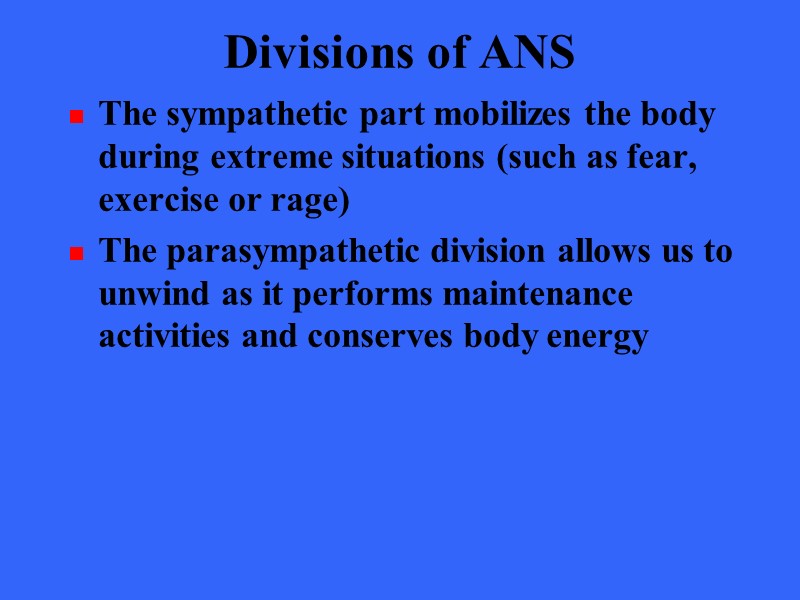 Divisions of ANS

- The sympathetic part mobilizes the body during extreme situations (such as fear, exercise or rage)
- The parasympathetic division allows us to unwind as it performs maintenance activities and conserves body energy